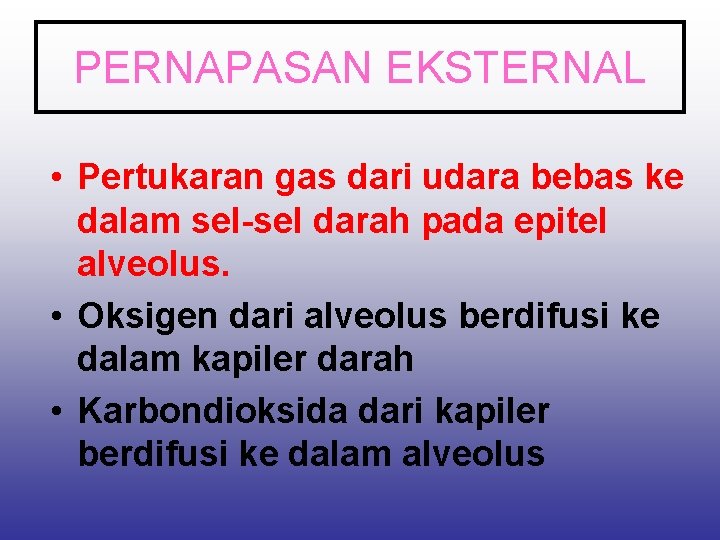 PERNAPASAN EKSTERNAL

• Pertukaran gas dari udara bebas ke dalam sel-sel darah pada epitel alveolus.
• Oksigen dari alveolus berdifusi ke dalam kapiler darah
• Karbondioksida dari kapiler berdifusi ke dalam alveolus